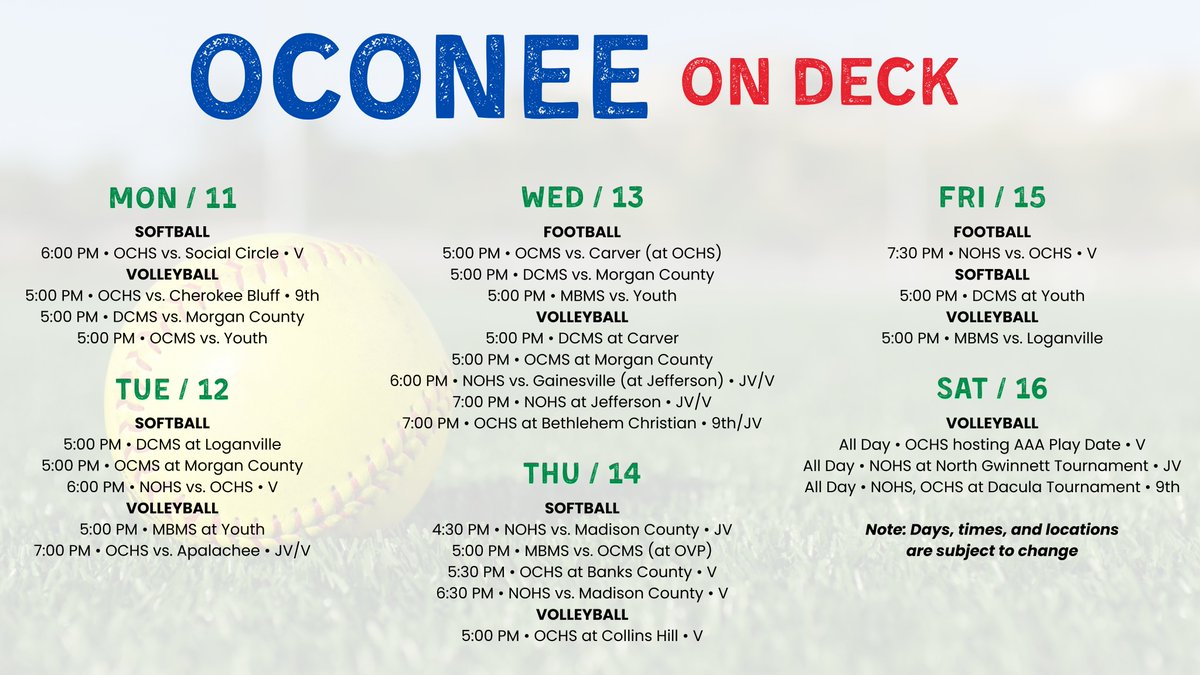 OCONEE ON DECK

MON / 11

SOFTBALL
6:00 PM • OCHS vs. Social Circle • V
VOLLEYBALL
5:00 PM • OCHS vs. Cherokee Bluff • 9th
5:00 PM • DCMS vs. Morgan County
5:00 PM • OCMS vs. Youth

TUE / 12

SOFTBALL
5:00 PM • DCMS at Loganville
5:00 PM • OCMS at Morgan County
6:00 PM • NOHS vs. OCHS • V
VOLLEYBALL
5:00 PM • MBMS at Youth
7:00 PM • OCHS vs. Apalachee • JV/V

WED / 13

FOOTBALL
5:00 PM • OCMS vs. Carver (at OCHS)
5:00 PM • DCMS vs. Morgan County
5:00 PM • MBMS vs. Youth
VOLLEYBALL
5:00 PM • DCMS at Carver
5:00 PM • OCMS at Morgan County
6:00 PM • NOHS vs. Gainesville (at Jefferson) • JV/V
7:00 PM • NOHS at Jefferson • JV/V
7:00 PM • OCHS at Bethlehem Christian • 9th/JV

THU / 14

SOFTBALL
4:30 PM • NOHS vs. Madison County • JV
5:00 PM • MBMS vs. OCMS (at OVP)
5:30 PM • OCHS at Banks County • V
6:30 PM • NOHS vs. Madison County • V
VOLLEYBALL
5:00 PM • OCHS at Collins Hill • V

FRI / 15

FOOTBALL
7:30 PM • NOHS vs. OCHS • V
SOFTBALL
5:00 PM • DCMS at Youth
VOLLEYBALL
5:00 PM • MBMS vs. Loganville

SAT / 16

VOLLEYBALL
All Day • OCHS hosting AAA Play Date • V
All Day • NOHS at North Gwinnett Tournament • JV
All Day • NOHS, OCHS at Dacula Tournament • 9th

Note: Days, times, and locations are subject to change